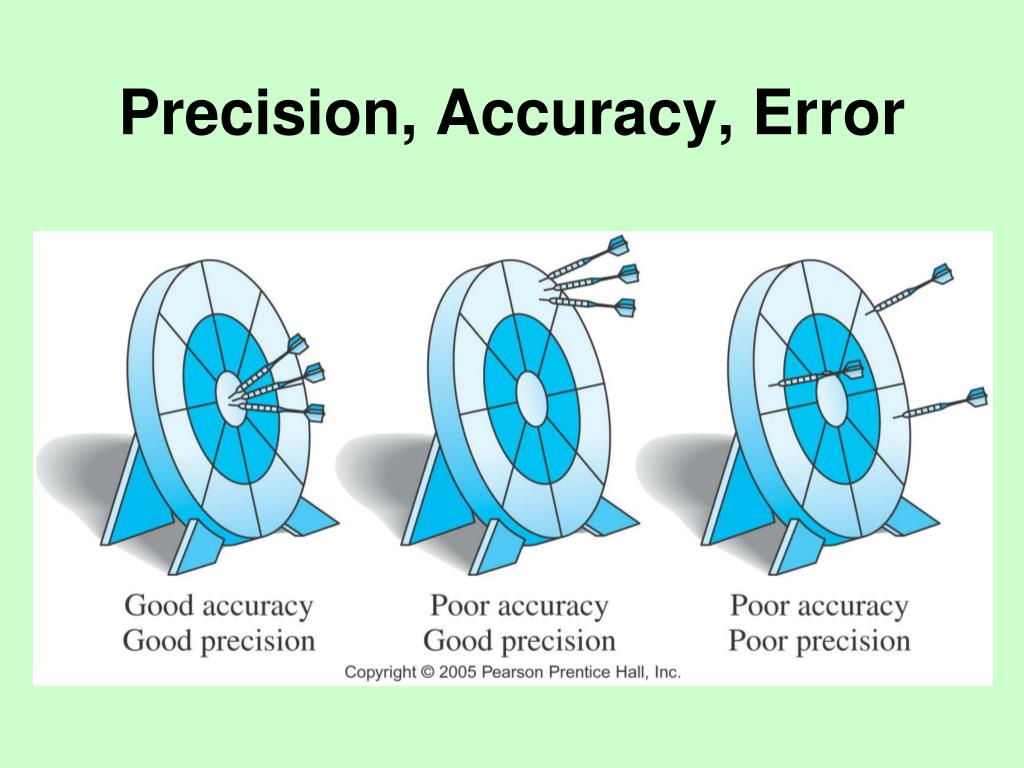 Precision, Accuracy, Error

Good accuracy
Good precision

Poor accuracy
Good precision

Poor accuracy
Poor precision

Copyright © 2005 Pearson Prentice Hall, Inc.